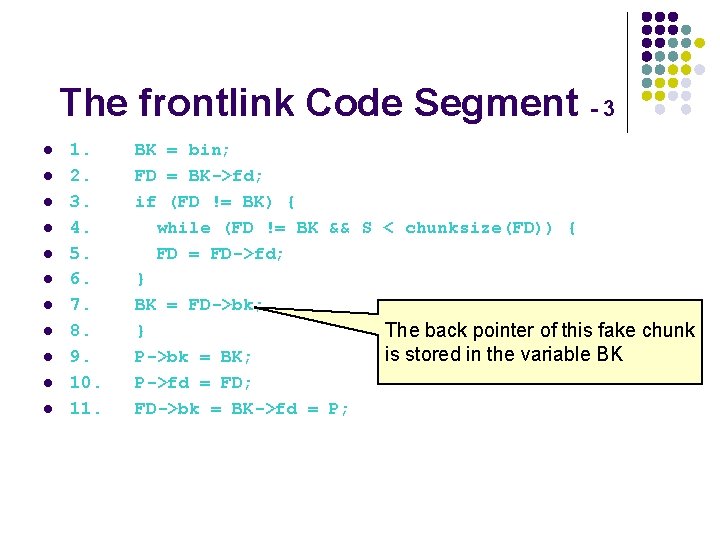 The frontlink Code Segment - 3

- 1. BK = bin;
- 2. FD = BK->fd;
- 3. if (FD != BK) {
- 4. while (FD != BK && S < chunksize(FD)) {
- 5. FD = FD->fd;
- 6. }
- 7. BK = FD->bk;
- 8. }
- 9. P->bk = BK;
- 10. P->fd = FD;
- 11. FD->bk = BK->fd = P;

The back pointer of this fake chunk is stored in the variable BK